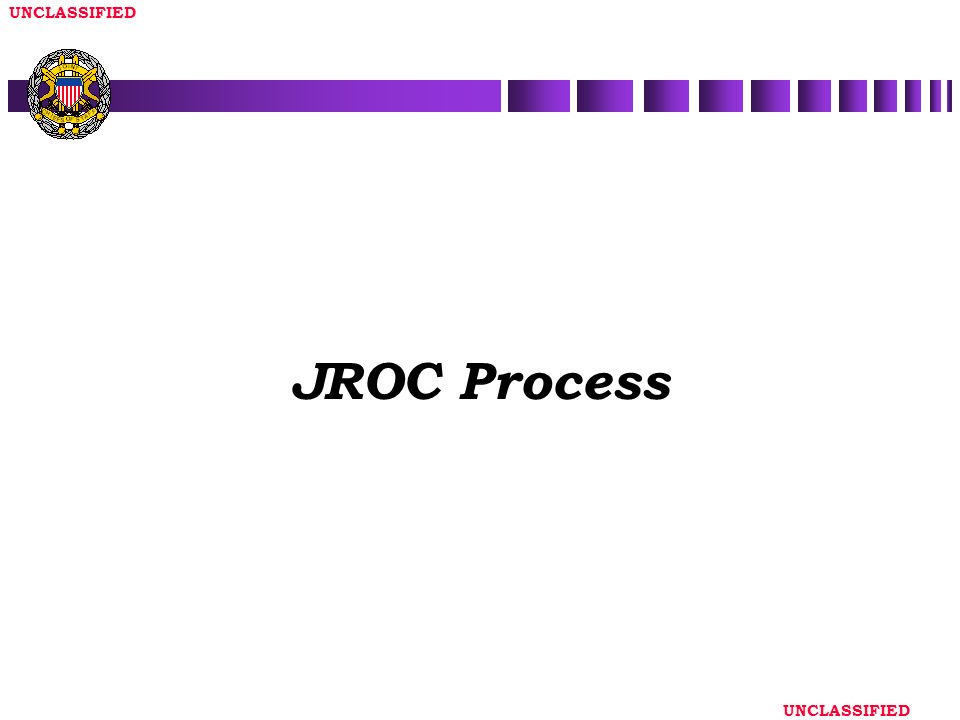 UNCLASSIFIED

JROC Process

UNCLASSIFIED